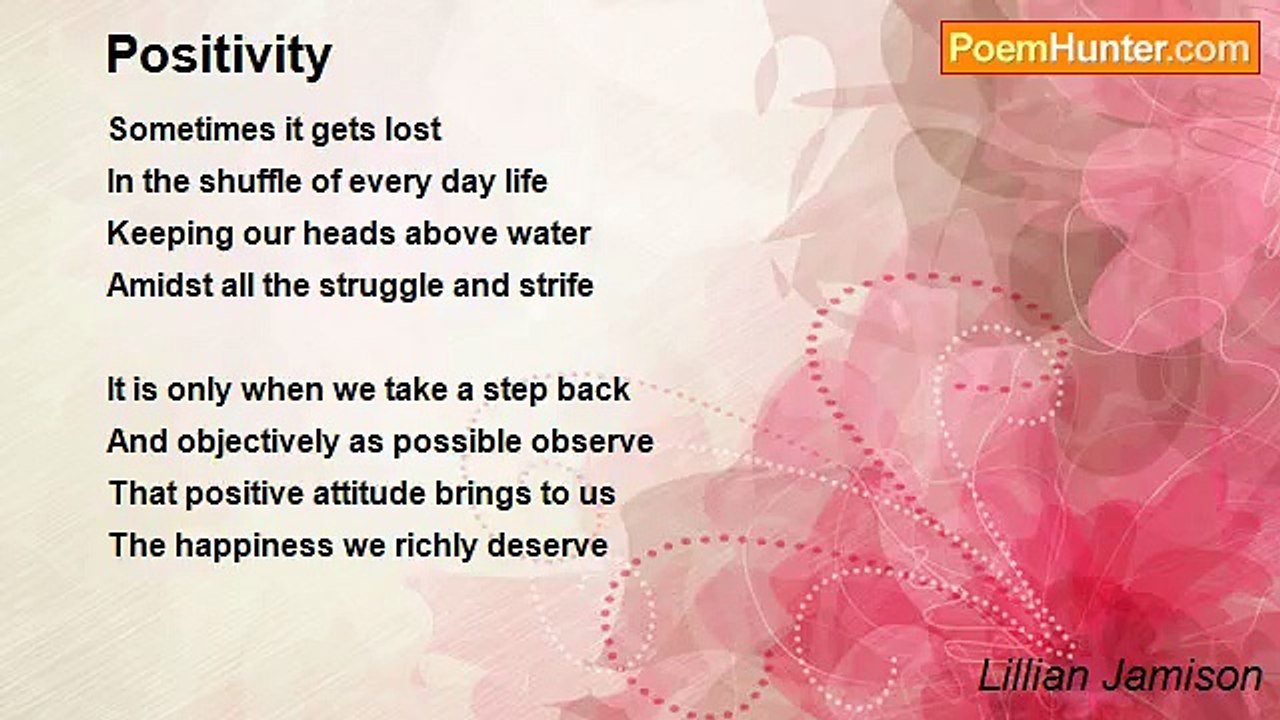 Positivity

PoemHunter.com

Sometimes it gets lost
In the shuffle of every day life
Keeping our heads above water
Amidst all the struggle and strife

It is only when we take a step back
And objectively as possible observe
That positive attitude brings to us
The happiness we richly deserve

Lillian Jamison